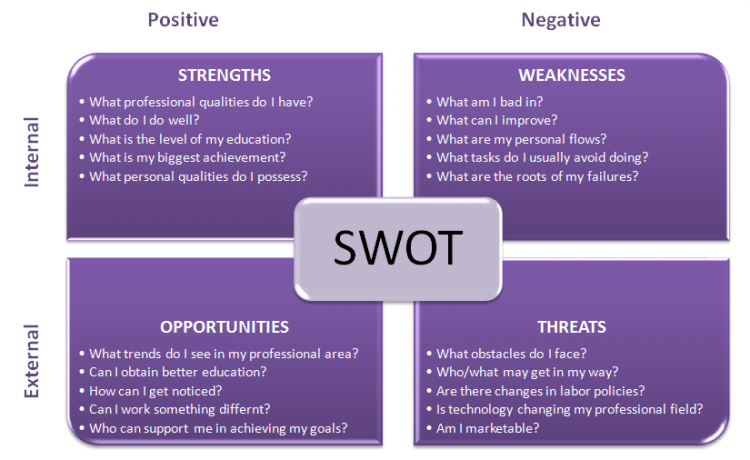 Positive

Negative

Internal

STRENGTHS
• What professional qualities do I have?
• What do I do well?
• What is the level of my education?
• What is my biggest achievement?
• What personal qualities do I possess?

WEAKNESSES
• What am I bad in?
• What can I improve?
• What are my personal flows?
• What tasks do I usually avoid doing?
• What are the roots of my failures?

SWOT

External

OPPORTUNITIES
• What trends do I see in my professional area?
• Can I obtain better education?
• How can I get noticed?
• Can I work something differnt?
• Who can support me in achieving my goals?

THREATS
• What obstacles do I face?
• Who/what may get in my way?
• Are there changes in labor policies?
• Is technology changing my professional field?
• Am I marketable?